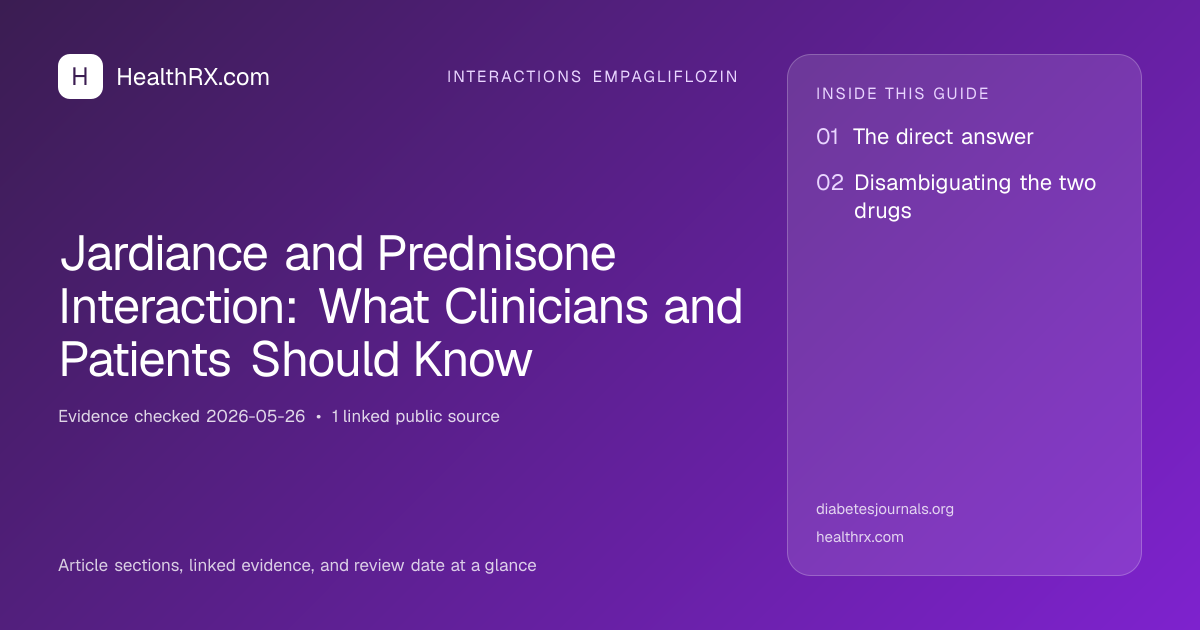 H HealthRX.com

INTERACTIONS EMPAGLIFLOZIN

Jardiance and Prednisone Interaction: What Clinicians and Patients Should Know

Evidence checked 2026-05-26 • 1 linked public source

Article sections, linked evidence, and review date at a glance

INSIDE THIS GUIDE

01 The direct answer

02 Disambiguating the two drugs

diabetesjournals.org

healthrx.com